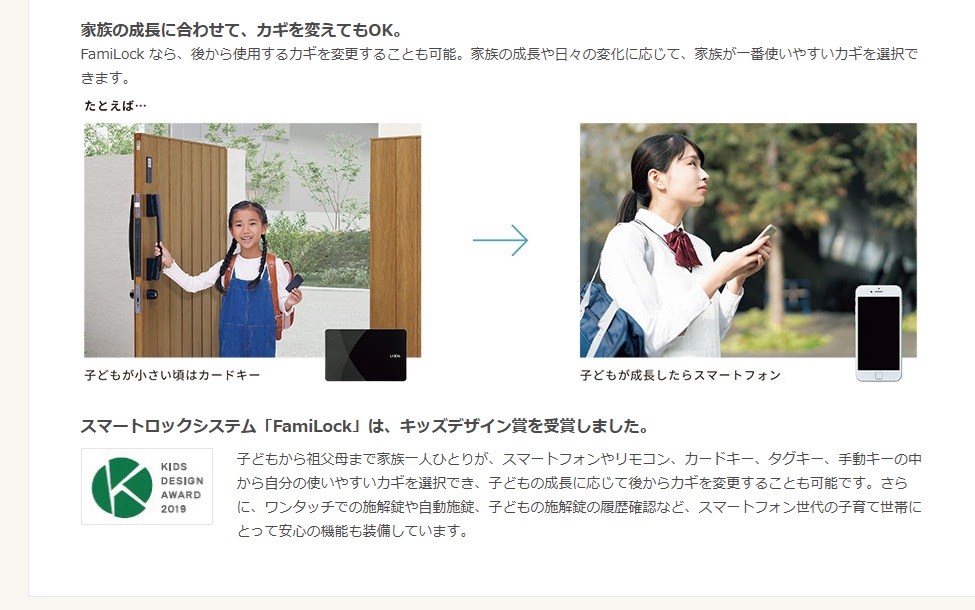 家族の成長に合わせて、カギを変えてもOK。

FamiLock なら、後から使用するカギを変更することも可能。家族の成長や日々の変化に応じて、家族が一番使いやすいカギを選択できます。

たとえば…

子どもが小さい頃はカードキー

LIXIL

子どもが成長したらスマートフォン

スマートロックシステム「FamiLock」は、キッズデザイン賞を受賞しました。

KIDS DESIGN AWARD 2019

子どもから祖父母まで家族一人ひとりが、スマートフォンやリモコン、カードキー、タグキー、手動キーの中から自分の使いやすいカギを選択でき、子どもの成長に応じて後からカギを変更することも可能です。さらに、ワンタッチでの施解錠や自動施錠、子どもの施解錠の履歴確認など、スマートフォン世代の子育て世帯にとって安心の機能も装備しています。